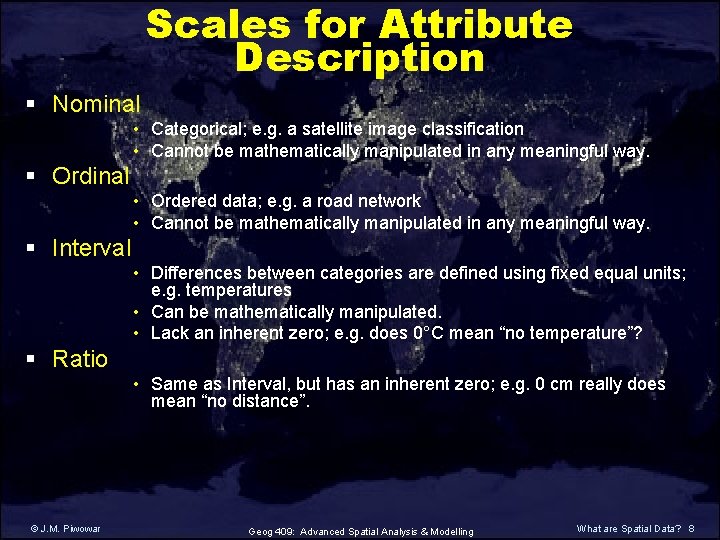 Scales for Attribute Description

▪ Nominal
• Categorical; e.g. a satellite image classification
• Cannot be mathematically manipulated in any meaningful way.

▪ Ordinal
• Ordered data; e.g. a road network
• Cannot be mathematically manipulated in any meaningful way.

▪ Interval
• Differences between categories are defined using fixed equal units; e.g. temperatures
• Can be mathematically manipulated.
• Lack an inherent zero; e.g. does 0°C mean “no temperature”?

▪ Ratio
• Same as Interval, but has an inherent zero; e.g. 0 cm really does mean “no distance”.

© J.M. Piwowar

Geog 409: Advanced Spatial Analysis & Modelling

What are Spatial Data? 8